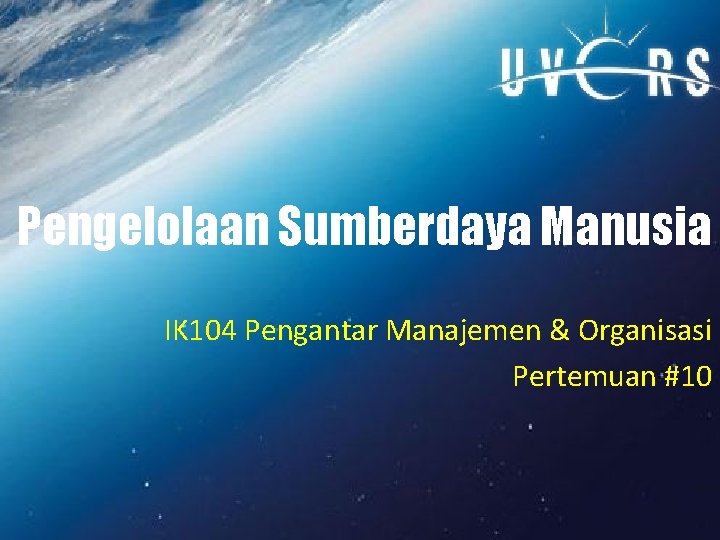 UVERS

Pengelolaan Sumberdaya Manusia

IK104 Pengantar Manajemen & Organisasi
Pertemuan #10